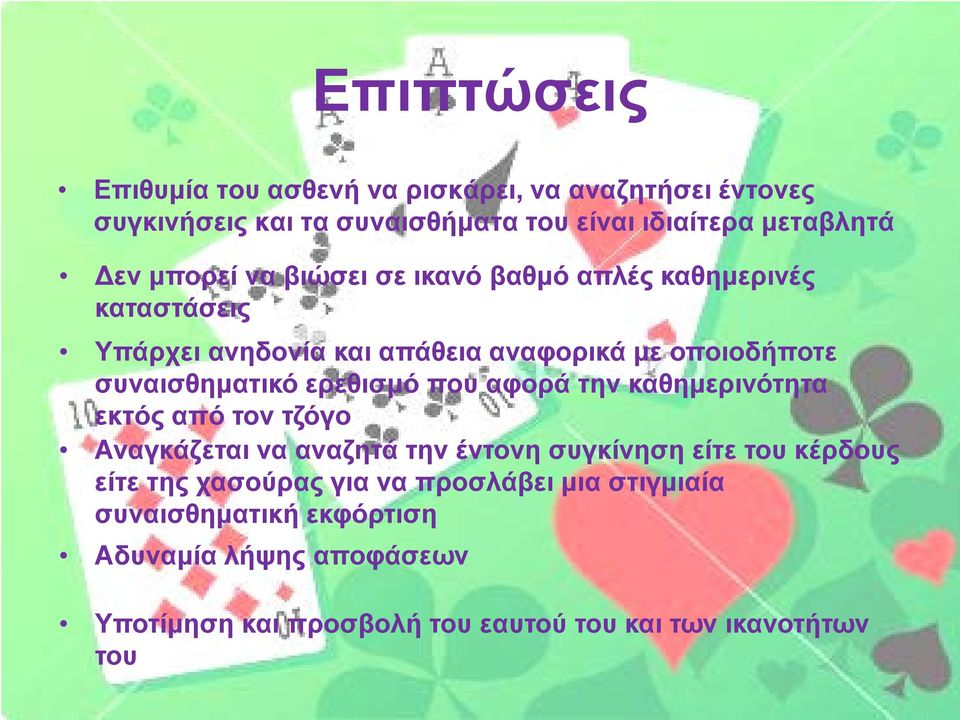 Επιπτώσεις

• Επιθυμία του ασθενή να ρισκάρει, να αναζητήσει έντονες συγκινήσεις και τα συναισθήματα του είναι ιδιαίτερα μεταβλητά

• Δεν μπορεί να βιώσει σε ικανό βαθμό απλές καθημερινές καταστάσεις

• Υπάρχει ανηδονία και απάθεια αναφορικά με οποιοδήποτε συναισθηματικό ερεθισμό που αφορά την καθημερινότητα εκτός από τον τζόγο

• Αναγκάζεται να αναζητά την έντονη συγκίνηση είτε του κέρδους είτε της χασούρας για να προσλάβει μια στιγμιαία συναισθηματική εκφόρτιση

• Αδυναμία λήψης αποφάσεων

• Υποτίμηση και προσβολή του εαυτού του και των ικανοτήτων του